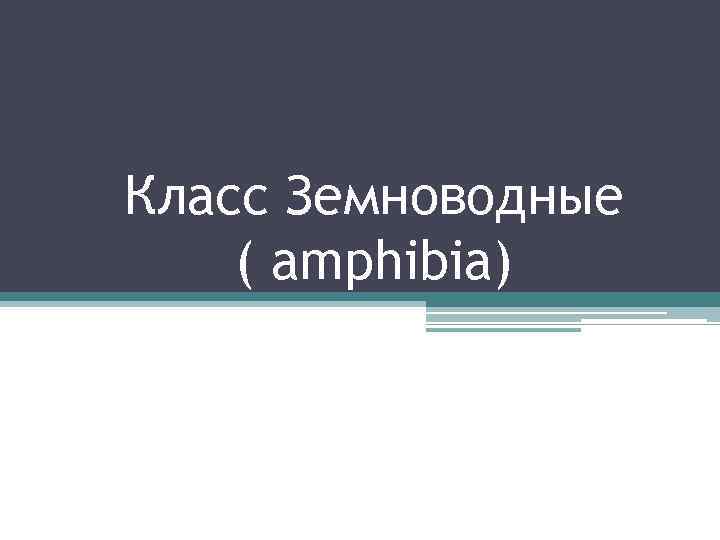 Класс Земноводные ( amphibia)